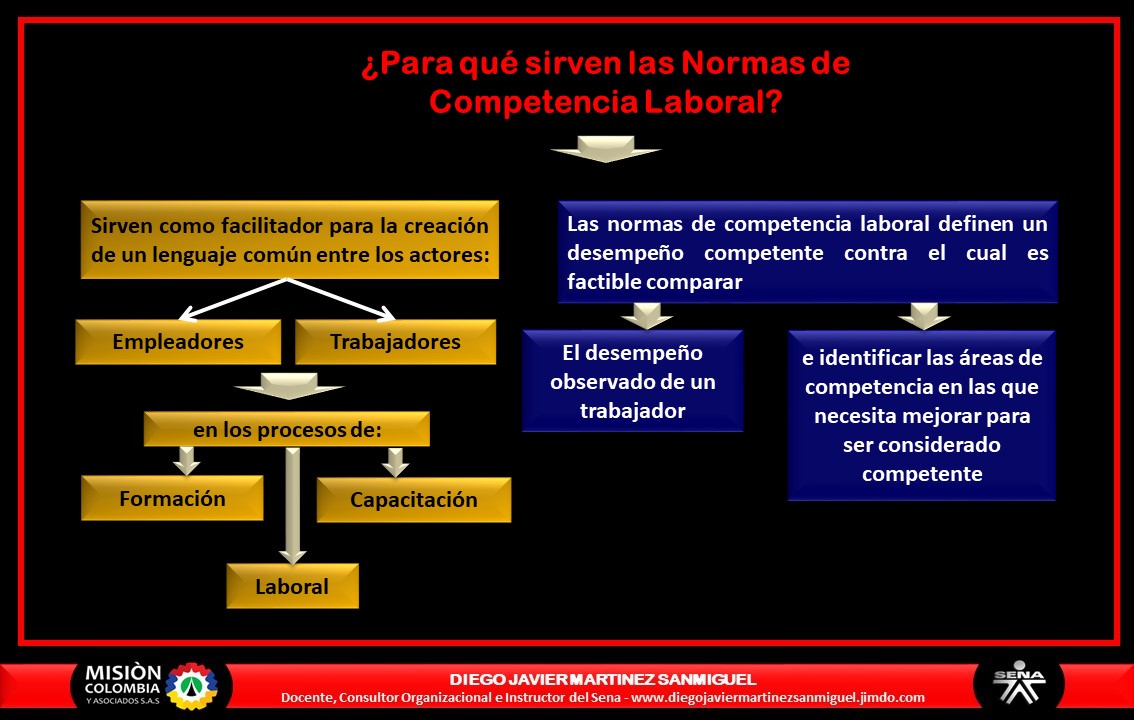 ¿Para qué sirven las Normas de Competencia Laboral?

Sirven como facilitador para la creación de un lenguaje común entre los actores:

Empleadores

Trabajadores

en los procesos de:

Formación

Capacitación

Laboral

Las normas de competencia laboral definen un desempeño competente contra el cual es factible comparar

El desempeño observado de un trabajador

e identificar las áreas de competencia en las que necesita mejorar para ser considerado competente

MISIÒN COLOMBIA Y ASOCIADOS S.A.S

DIEGO JAVIER MARTINEZ SANMIGUEL
Docente, Consultor Organizacional e Instructor del Sena - www.diegojaviermartinezsanmiguel.jimdo.com

SENA